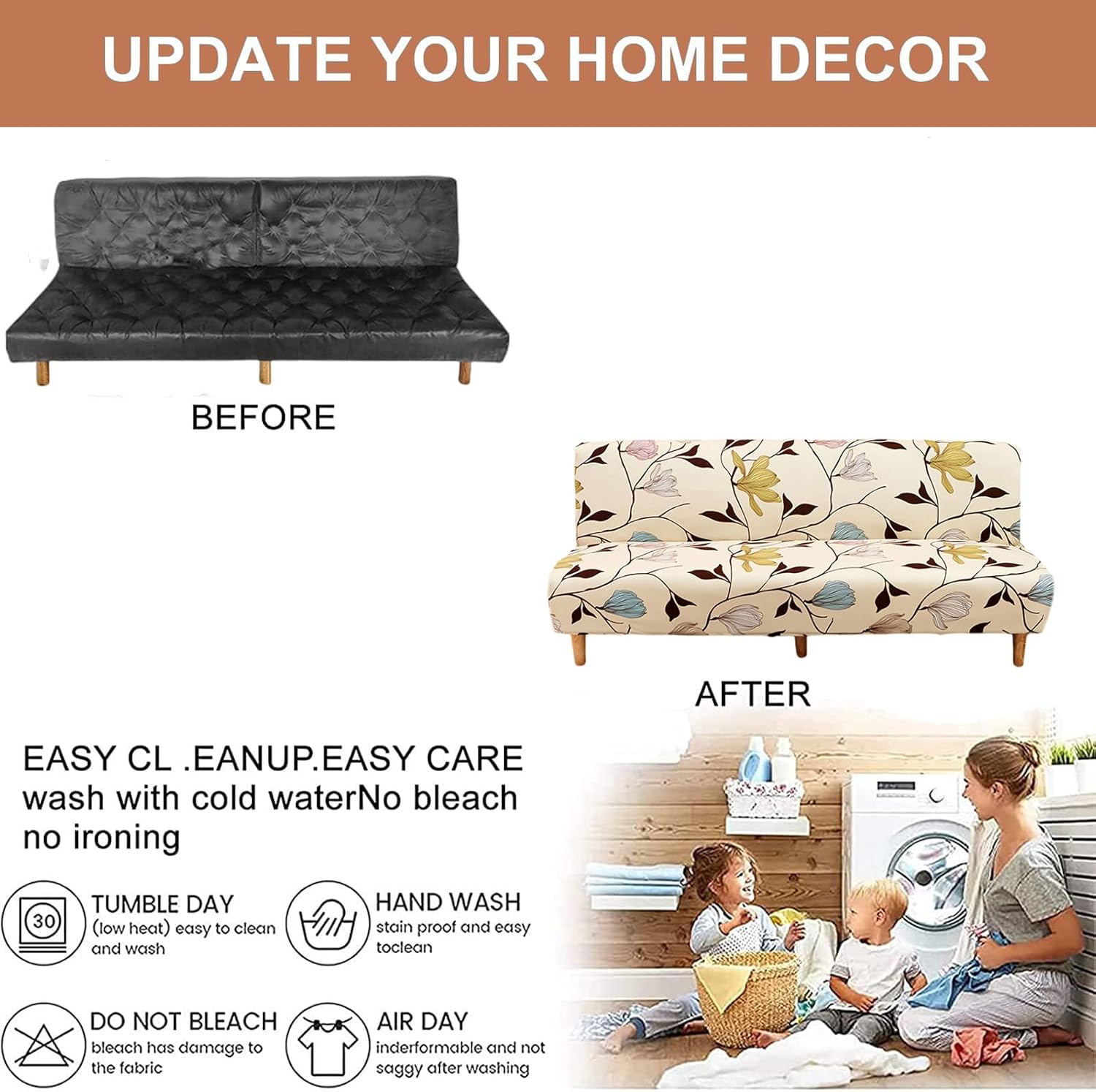 UPDATE YOUR HOME DECOR

BEFORE

AFTER

EASY CL .EANUP.EASY CARE wash with cold waterNo bleach no ironing

30

TUMBLE DAY
(low heat) easy to clean and wash

HAND WASH
stain proof and easy toclean

DO NOT BLEACH
bleach has damage to the fabric

AIR DAY
inderformable and not saggy after washing